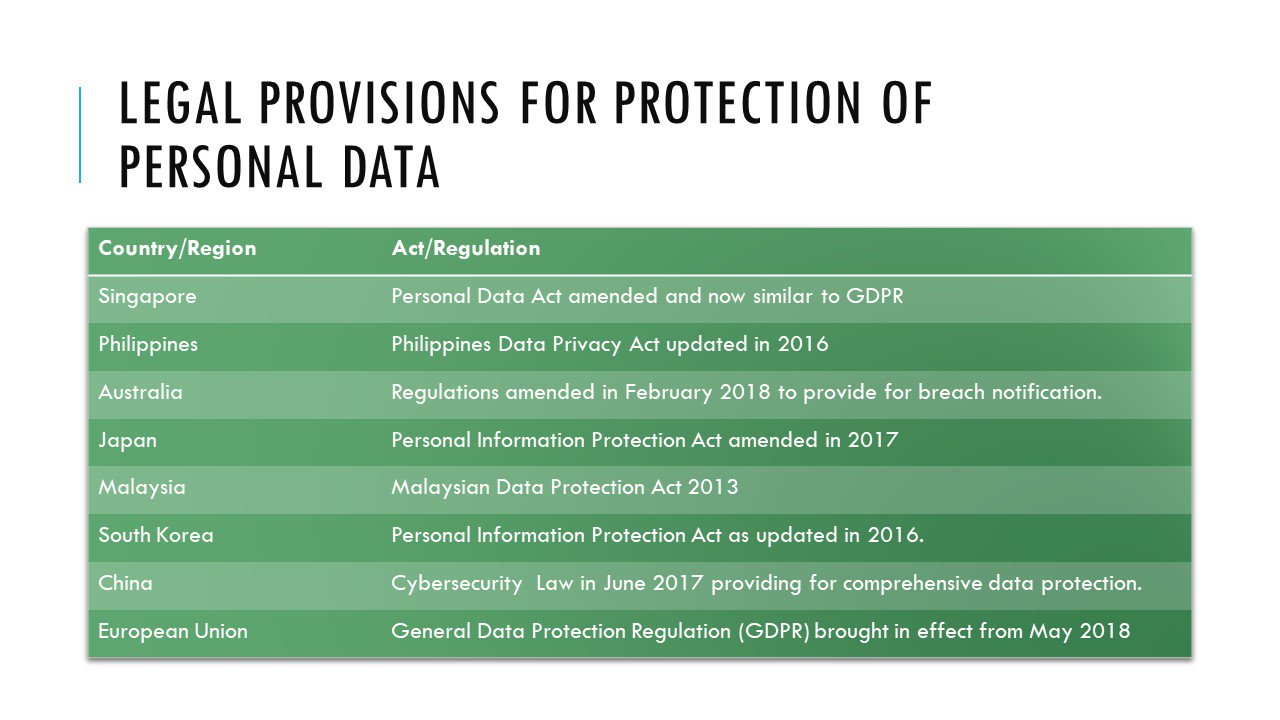 LEGAL PROVISIONS FOR PROTECTION OF PERSONAL DATA

| Country/Region | Act/Regulation |
|---|---|
| Singapore | Personal Data Act amended and now similar to GDPR |
| Philippines | Philippines Data Privacy Act updated in 2016 |
| Australia | Regulations amended in February 2018 to provide for breach notification. |
| Japan | Personal Information Protection Act amended in 2017 |
| Malaysia | Malaysian Data Protection Act 2013 |
| South Korea | Personal Information Protection Act as updated in 2016. |
| China | Cybersecurity Law in June 2017 providing for comprehensive data protection. |
| European Union | General Data Protection Regulation (GDPR) brought in effect from May 2018 |